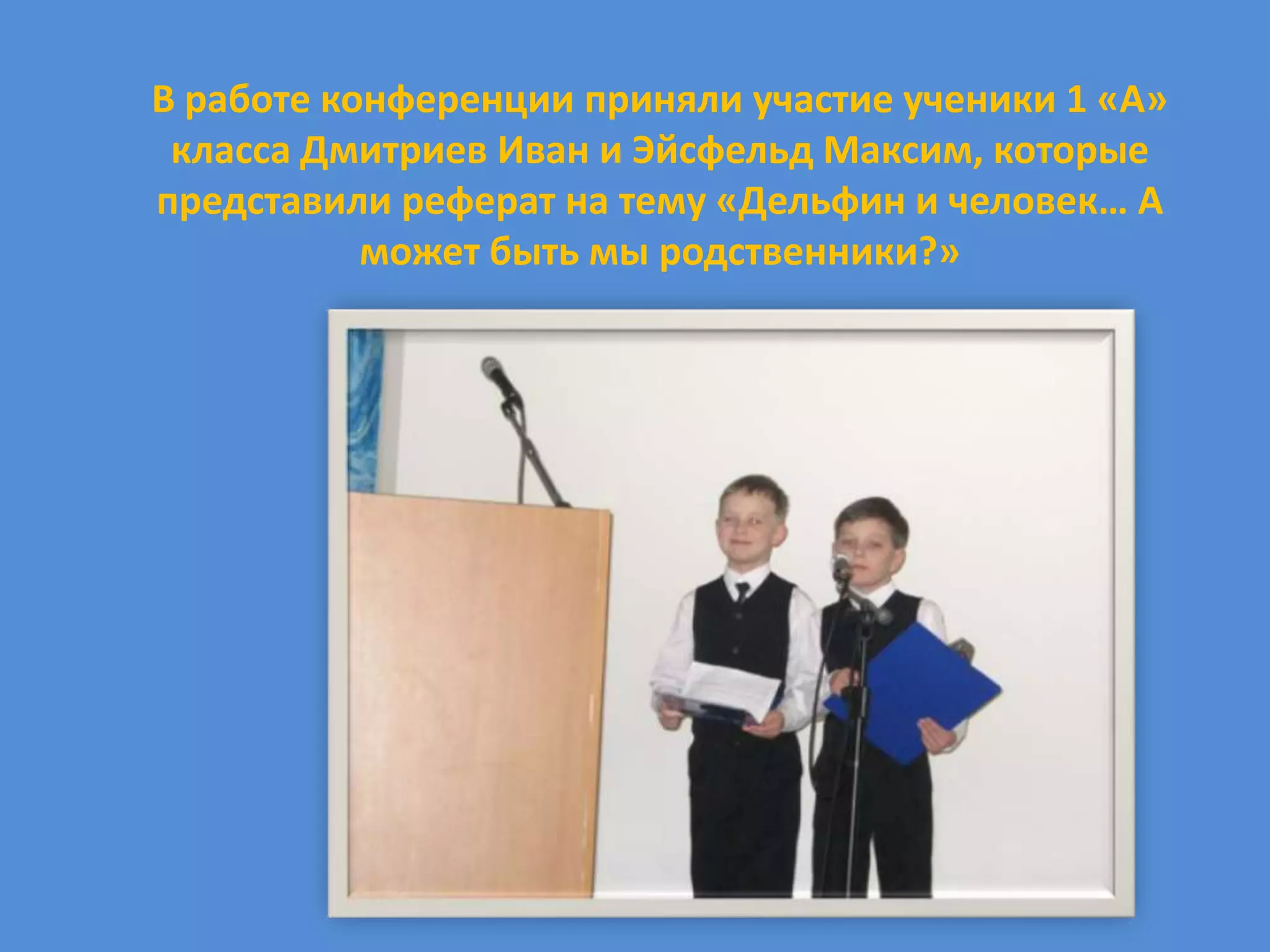 В работе конференции приняли участие ученики 1 «А» класса Дмитриев Иван и Эйсфельд Максим, которые представили реферат на тему «Дельфин и человек… А может быть мы родственники?»